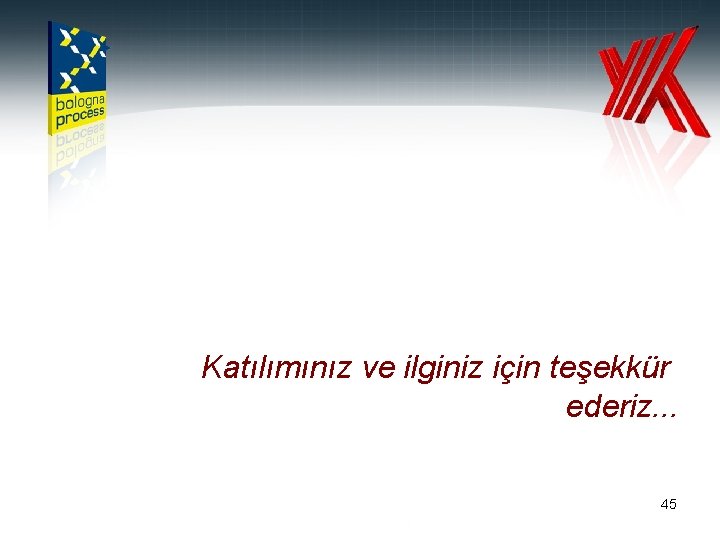 bologna process

Katılımınız ve ilginiz için teşekkür ederiz...

45